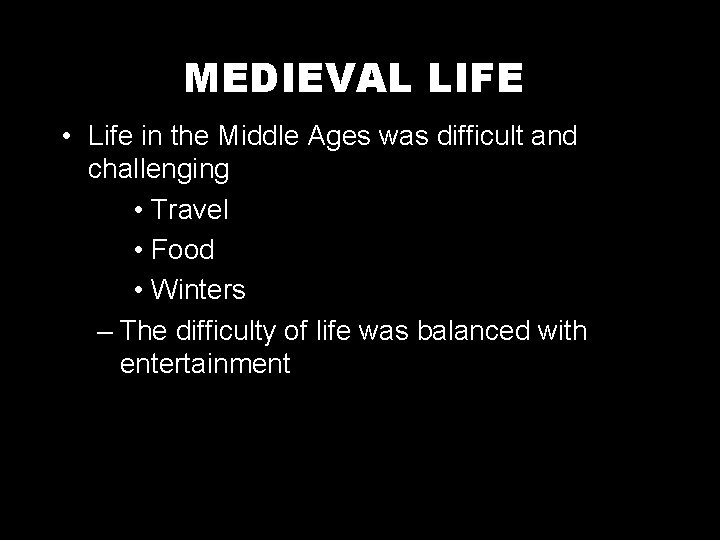 MEDIEVAL LIFE

• Life in the Middle Ages was difficult and challenging

• Travel

• Food

• Winters

– The difficulty of life was balanced with entertainment